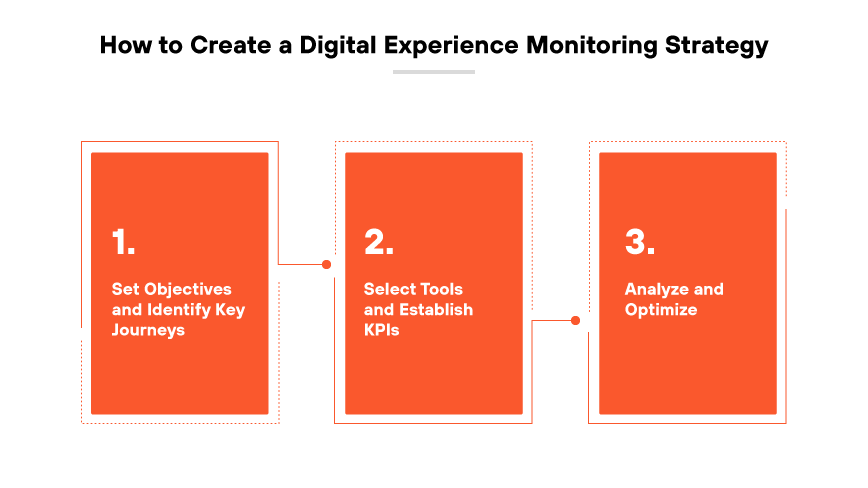 How to Create a Digital Experience Monitoring Strategy

1.

Set Objectives and Identify Key Journeys

2.

Select Tools and Establish KPIs

3.

Analyze and Optimize